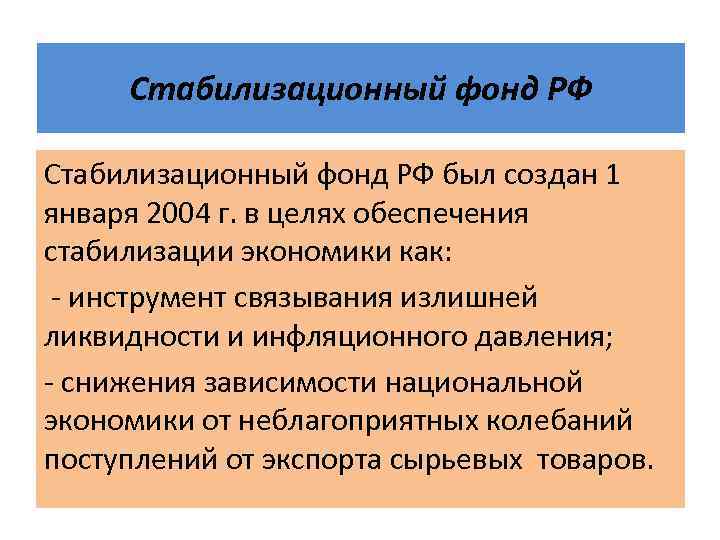 Стабилизационный фонд РФ

Стабилизационный фонд РФ был создан 1 января 2004 г. в целях обеспечения стабилизации экономики как:

- инструмент связывания излишней ликвидности и инфляционного давления;

- снижения зависимости национальной экономики от неблагоприятных колебаний поступлений от экспорта сырьевых товаров.